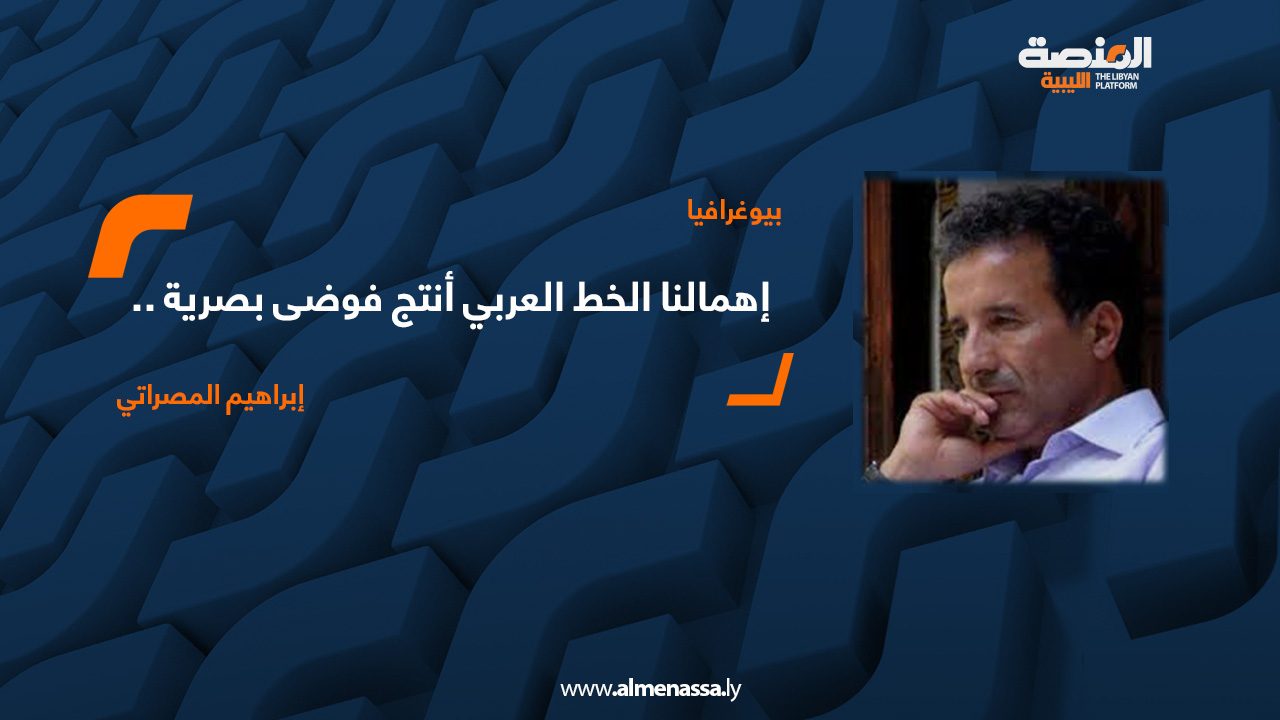 المنصة الليبية
THE LIBYAN PLATFORM

بيوغرافيا

إهمالنا الخط العربي أنتج فوضى بصرية ..

إبراهيم المصراتي

www.almenassa.ly